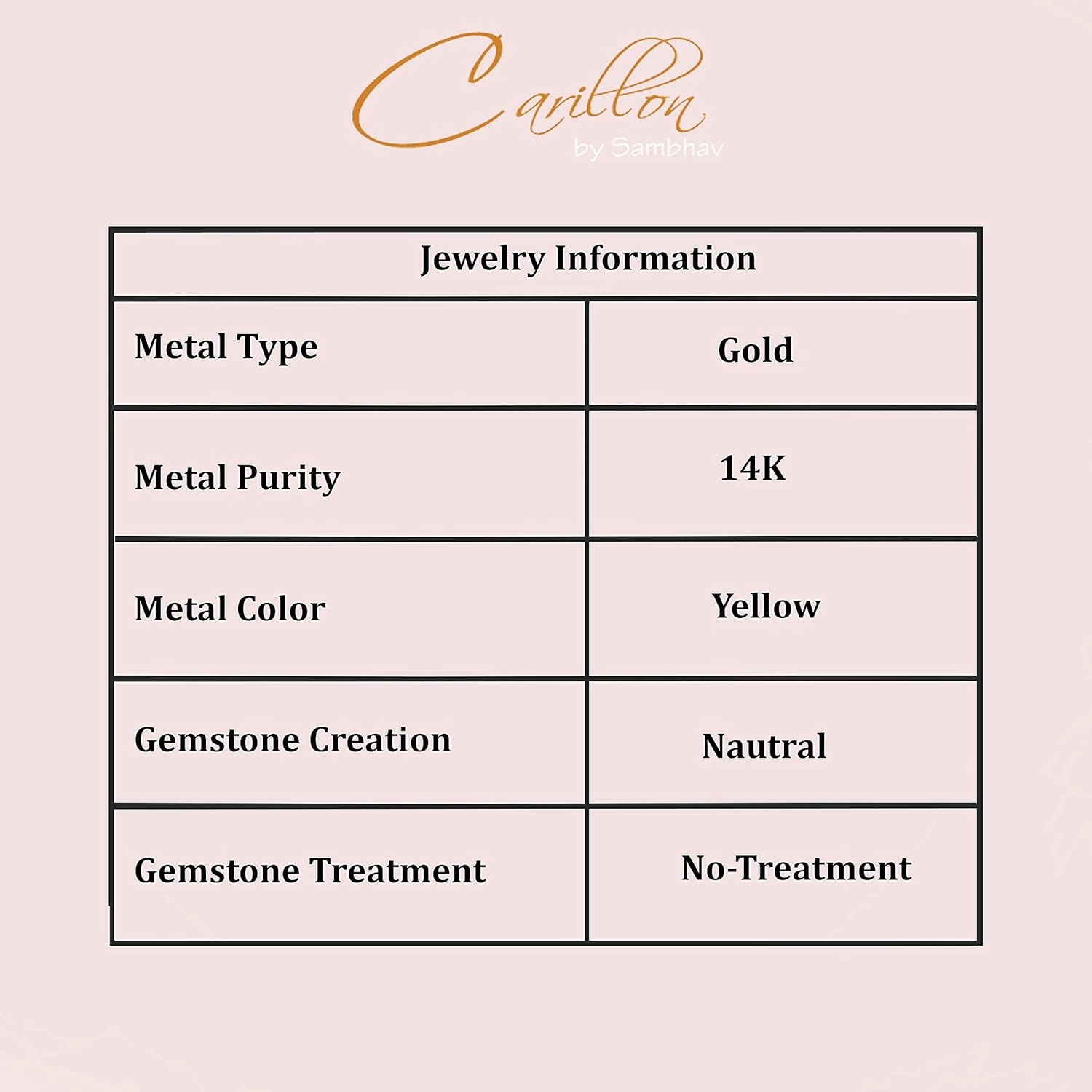 Carillon
by Sambhav

| Jewelry Information | |
|---|---|
| Metal Type | Gold |
| Metal Purity | 14K |
| Metal Color | Yellow |
| Gemstone Creation | Nautral |
| Gemstone Treatment | No-Treatment |